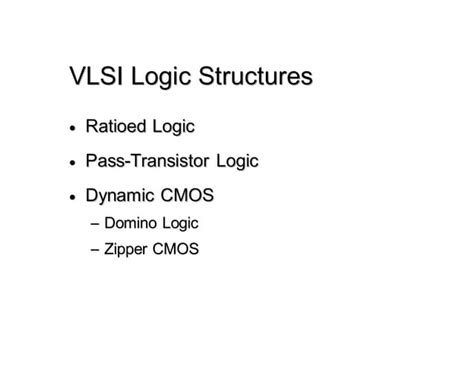 VLSI Logic Structures

• Ratioed Logic
• Pass-Transistor Logic
• Dynamic CMOS
– Domino Logic
– Zipper CMOS